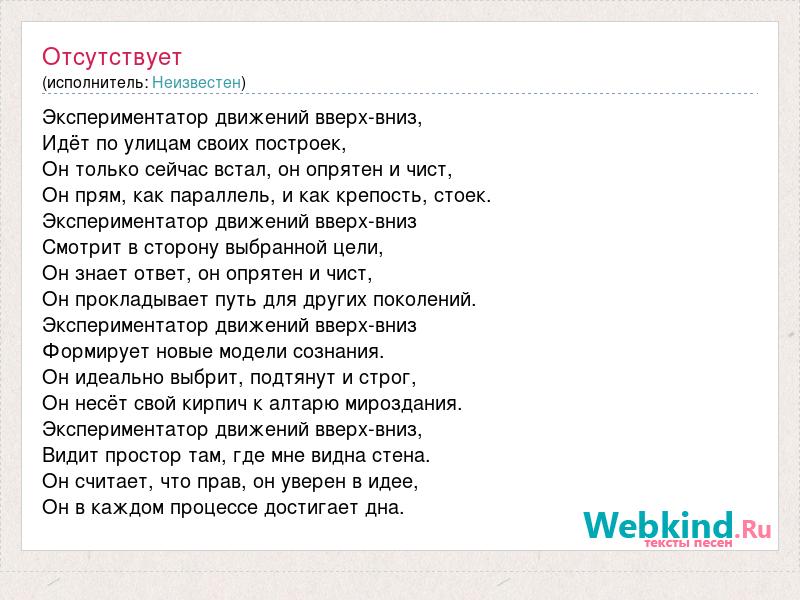 Отсутствует
(исполнитель: Неизвестен)

Экспериментатор движений вверх-вниз,
Идёт по улицам своих построек,
Он только сейчас встал, он опрятен и чист,
Он прям, как параллель, и как крепость, стоек.
Экспериментатор движений вверх-вниз
Смотрит в сторону выбранной цели,
Он знает ответ, он опрятен и чист,
Он прокладывает путь для других поколений.
Экспериментатор движений вверх-вниз
Формирует новые модели сознания.
Он идеально выбрит, подтянут и строг,
Он несёт свой кирпич к алтарю мироздания.
Экспериментатор движений вверх-вниз,
Видит простор там, где мне видна стена.
Он считает, что прав, он уверен в идее,
Он в каждом процессе достигает дна.

Webkind.Ru
тексты песен